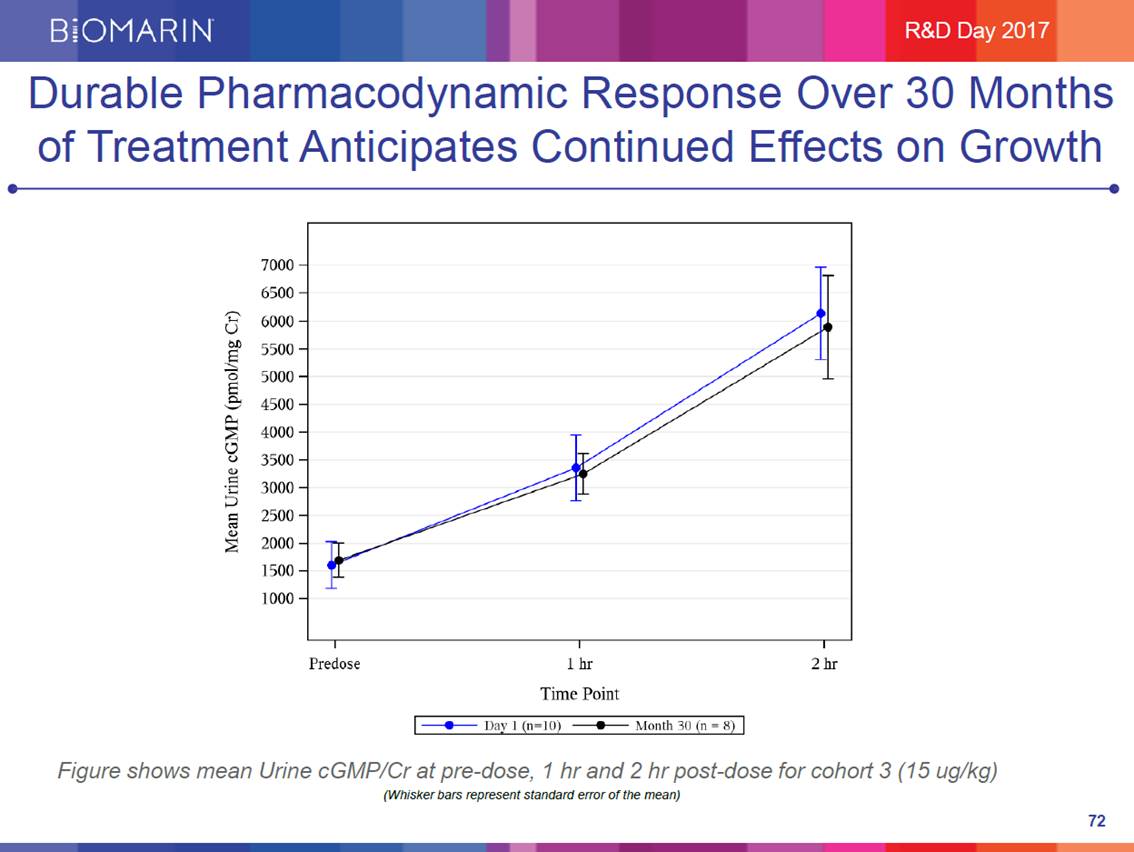 BIOMARIN

R&D Day 2017

Durable Pharmacodynamic Response Over 30 Months of Treatment Anticipates Continued Effects on Growth

Mean Urine cGMP (pmol/mg Cr)

7000
6500
6000
5500
5000
4500
4000
3500
3000
2500
2000
1500
1000

Predose
1 hr
2 hr

Time Point

Day 1 (n=10)
Month 30 (n = 8)

Figure shows mean Urine cGMP/Cr at pre-dose, 1 hr and 2 hr post-dose for cohort 3 (15 ug/kg)

(Whisker bars represent standard error of the mean)

72